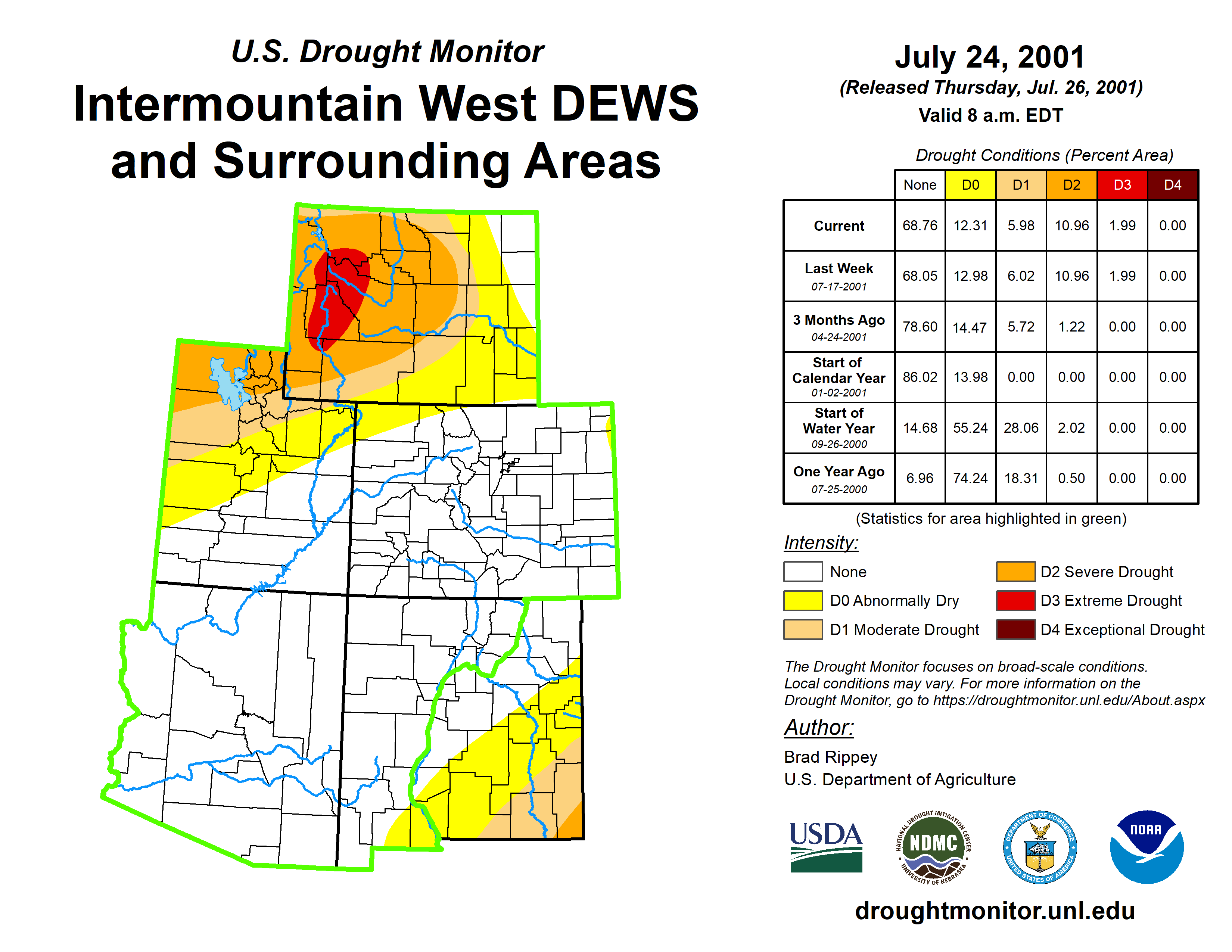 U.S. Drought Monitor
Intermountain West DEWS and Surrounding Areas

July 24, 2001
(Released Thursday, Jul. 26, 2001)
Valid 8 a.m. EDT

Drought Conditions (Percent Area)

| | None | D0 | D1 | D2 | D3 | D4 |
|---|---|---|---|---|---|---|
| Current | 68.76 | 12.31 | 5.98 | 10.96 | 1.99 | 0.00 |
| Last Week 07-17-2001 | 68.05 | 12.98 | 6.02 | 10.96 | 1.99 | 0.00 |
| 3 Months Ago 04-24-2001 | 78.60 | 14.47 | 5.72 | 1.22 | 0.00 | 0.00 |
| Start of Calendar Year 01-02-2001 | 86.02 | 13.98 | 0.00 | 0.00 | 0.00 | 0.00 |
| Start of Water Year 09-26-2000 | 14.68 | 55.24 | 28.06 | 2.02 | 0.00 | 0.00 |
| One Year Ago 07-25-2000 | 6.96 | 74.24 | 18.31 | 0.50 | 0.00 | 0.00 |

(Statistics for area highlighted in green)

Intensity:
None
D0 Abnormally Dry
D1 Moderate Drought
D2 Severe Drought
D3 Extreme Drought
D4 Exceptional Drought

The Drought Monitor focuses on broad-scale conditions. Local conditions may vary. For more information on the Drought Monitor, go to https://droughtmonitor.unl.edu/About.aspx

Author:
Brad Rippey
U.S. Department of Agriculture

USDA
NATIONAL DROUGHT MITIGATION CENTER NDMC UNIVERSITY OF NEBRASKA
DEPARTMENT OF COMMERCE UNITED STATES OF AMERICA
NOAA

droughtmonitor.unl.edu